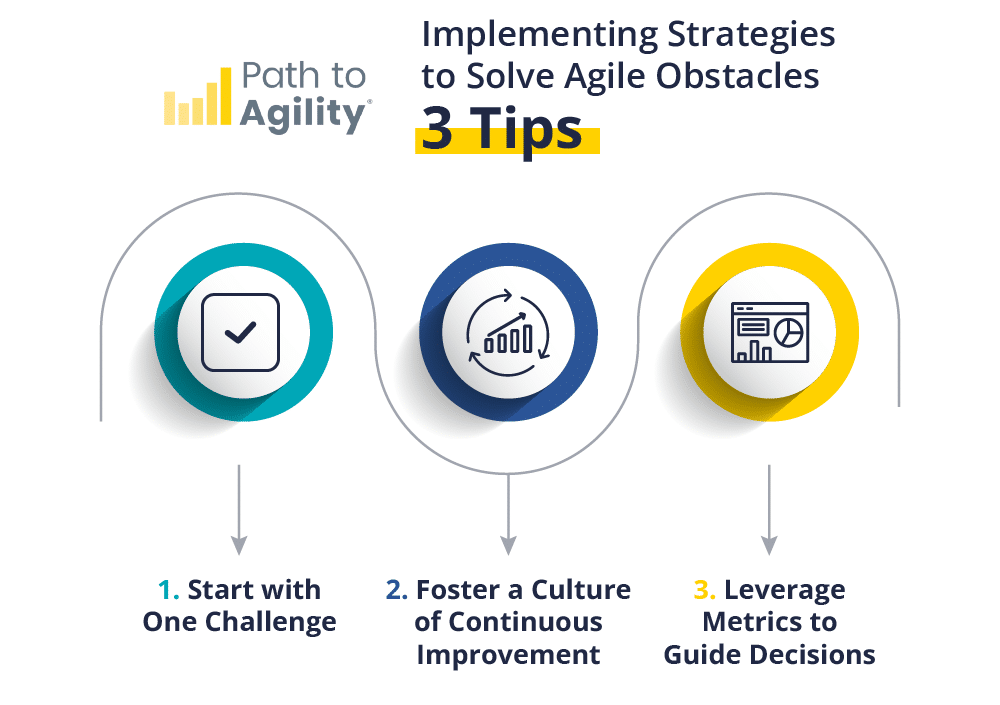 Path to Agility®

Implementing Strategies to Solve Agile Obstacles
3 Tips

1. Start with One Challenge

2. Foster a Culture of Continuous Improvement

3. Leverage Metrics to Guide Decisions